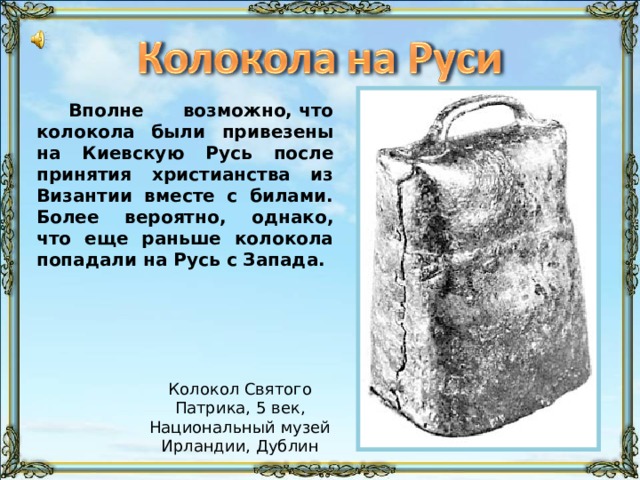 Колокола на Руси

Вполне возможно, что колокола были привезены на Киевскую Русь после принятия христианства из Византии вместе с билами. Более вероятно, однако, что еще раньше колокола попадали на Русь с Запада.

Колокол Святого Патрика, 5 век, Национальный музей Ирландии, Дублин